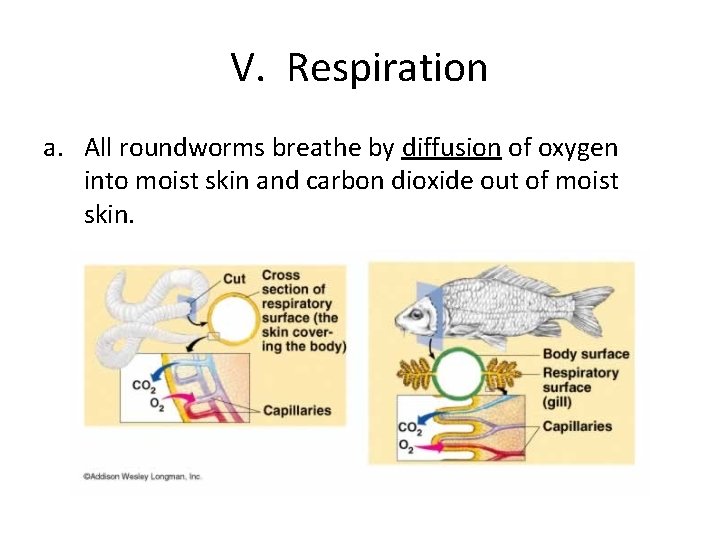 V. Respiration

a. All roundworms breathe by diffusion of oxygen into moist skin and carbon dioxide out of moist skin.

Cut

Cross section of respiratory surface (the skin covering the body)

$CO_2$

$O_2$

Capillaries

Body surface

Respiratory surface (gill)

$CO_2$

$O_2$

Capillaries

©Addison Wesley Longman, Inc.